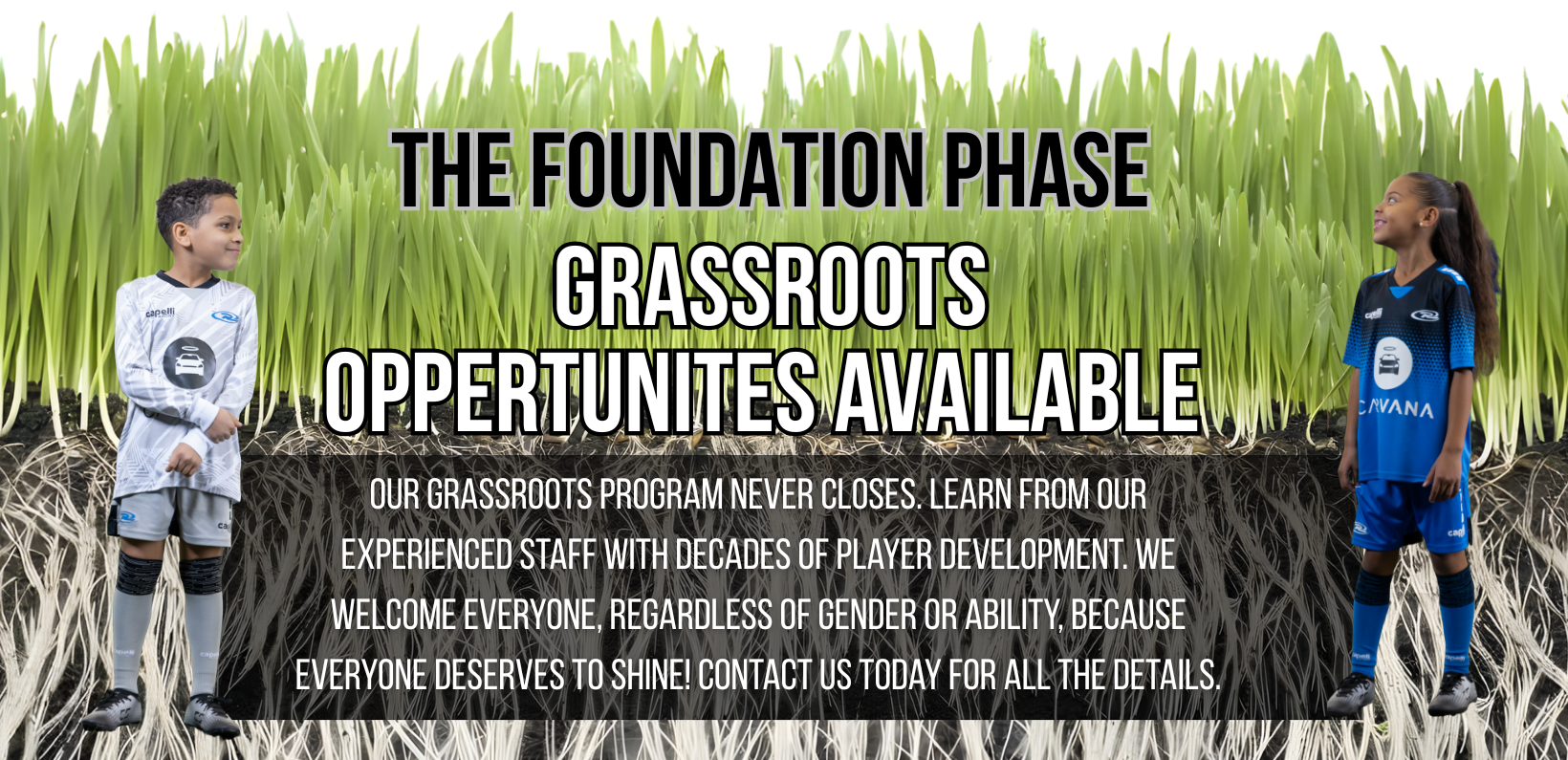 THE FOUNDATION PHASE

GRASSROOTS OPPERTUNITES AVAILABLE

OUR GRASSROOTS PROGRAM NEVER CLOSES. LEARN FROM OUR EXPERIENCED STAFF WITH DECADES OF PLAYER DEVELOPMENT. WE WELCOME EVERYONE, REGARDLESS OF GENDER OR ABILITY, BECAUSE EVERYONE DESERVES TO SHINE! CONTACT US TODAY FOR ALL THE DETAILS.

capelli

capelli

CARVANA